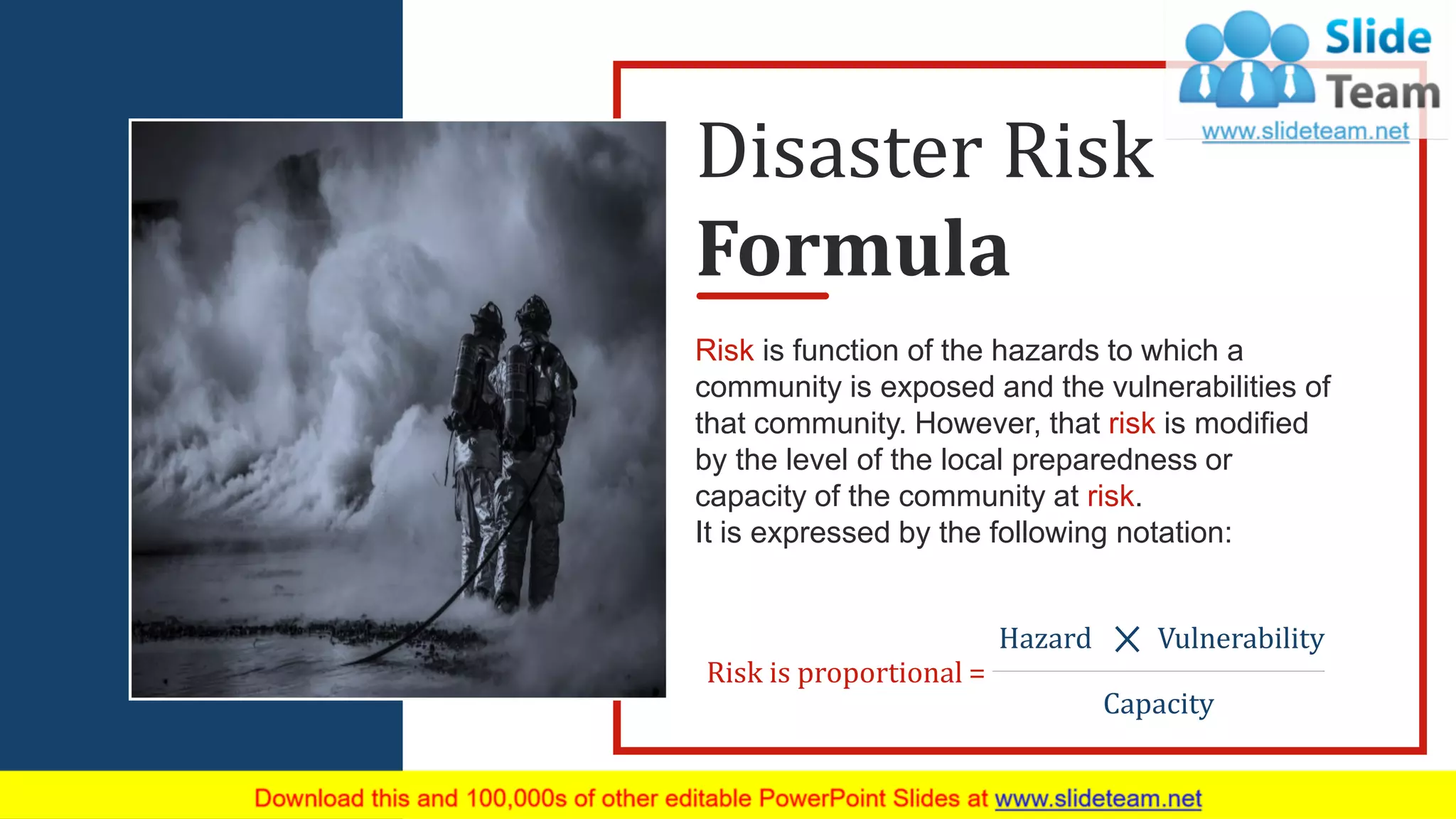 Slide Team
www.slideteam.net

Disaster Risk
Formula

Risk is function of the hazards to which a community is exposed and the vulnerabilities of that community. However, that risk is modified by the level of the local preparedness or capacity of the community at risk.
It is expressed by the following notation:

Risk is proportional = $\frac{\text{Hazard} \times \text{Vulnerability}}{\text{Capacity}}$

Download this and 100,000s of other editable PowerPoint Slides at www.slideteam.net